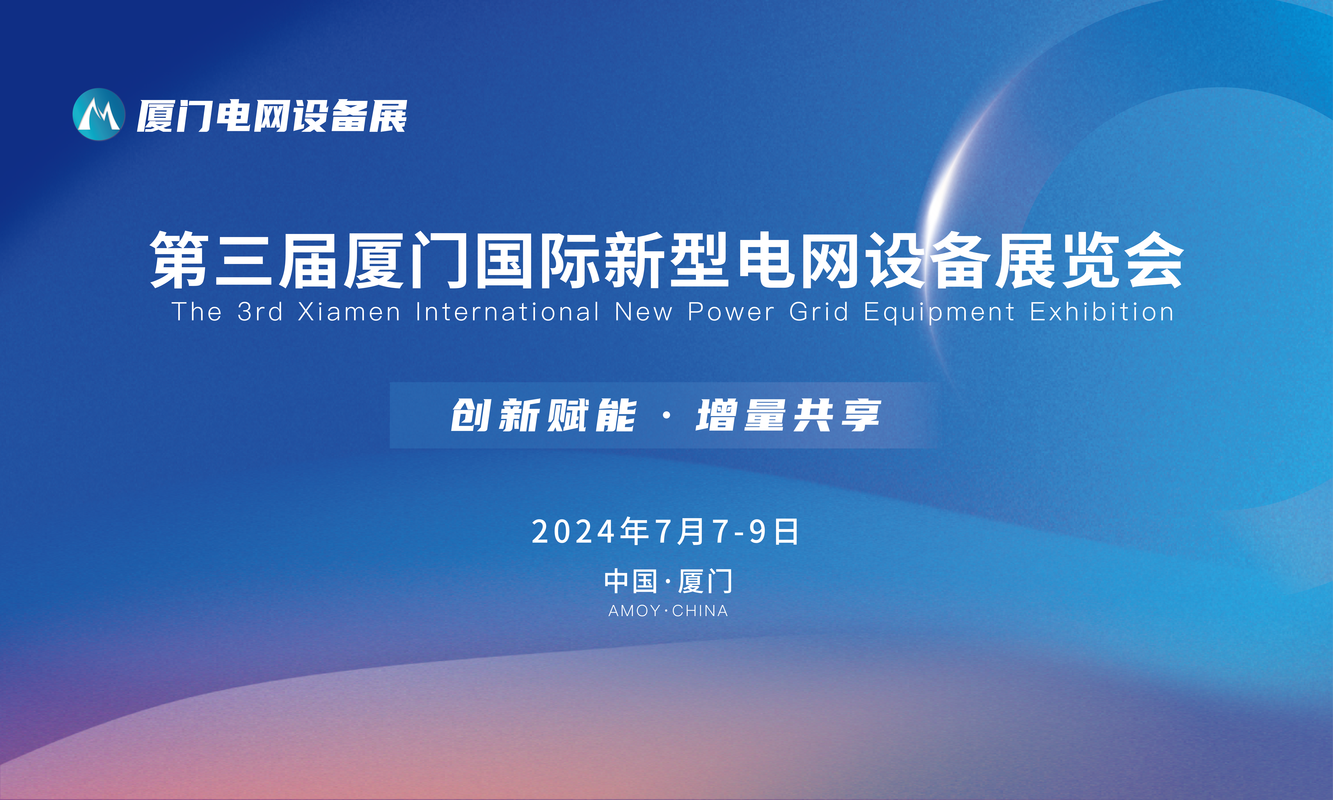 厦门电网设备展

第三届厦门国际新型电网设备展览会
The 3rd Xiamen International New Power Grid Equipment Exhibition

创新赋能 · 增量共享

2024年7月7-9日

中国·厦门
AMOY·CHINA